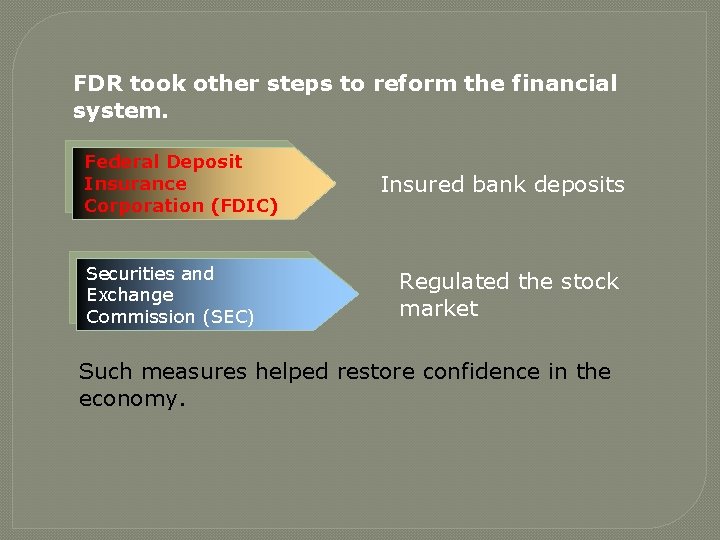 FDR took other steps to reform the financial system.

Federal Deposit Insurance Corporation (FDIC)

Insured bank deposits

Securities and Exchange Commission (SEC)

Regulated the stock market

Such measures helped restore confidence in the economy.